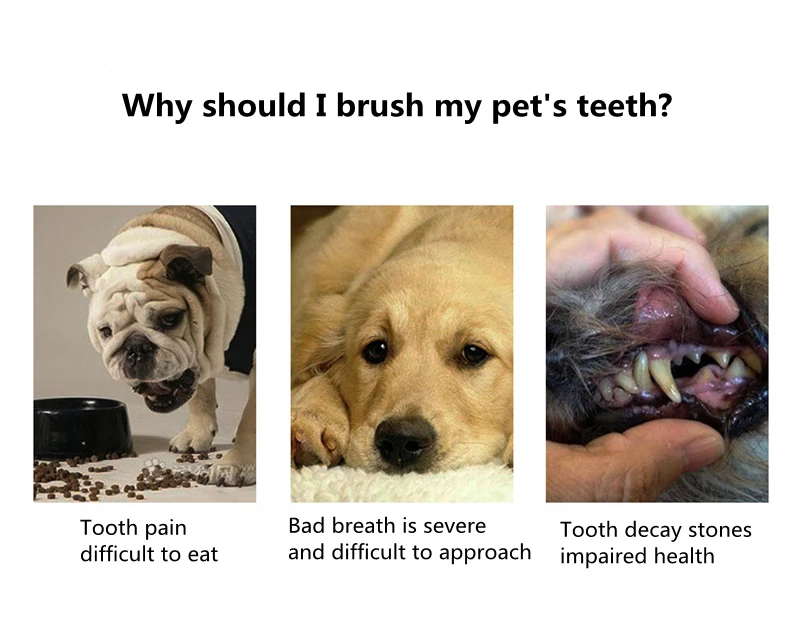 Why should I brush my pet's teeth?

Tooth pain
difficult to eat

Bad breath is severe
and difficult to approach

Tooth decay stones
impaired health